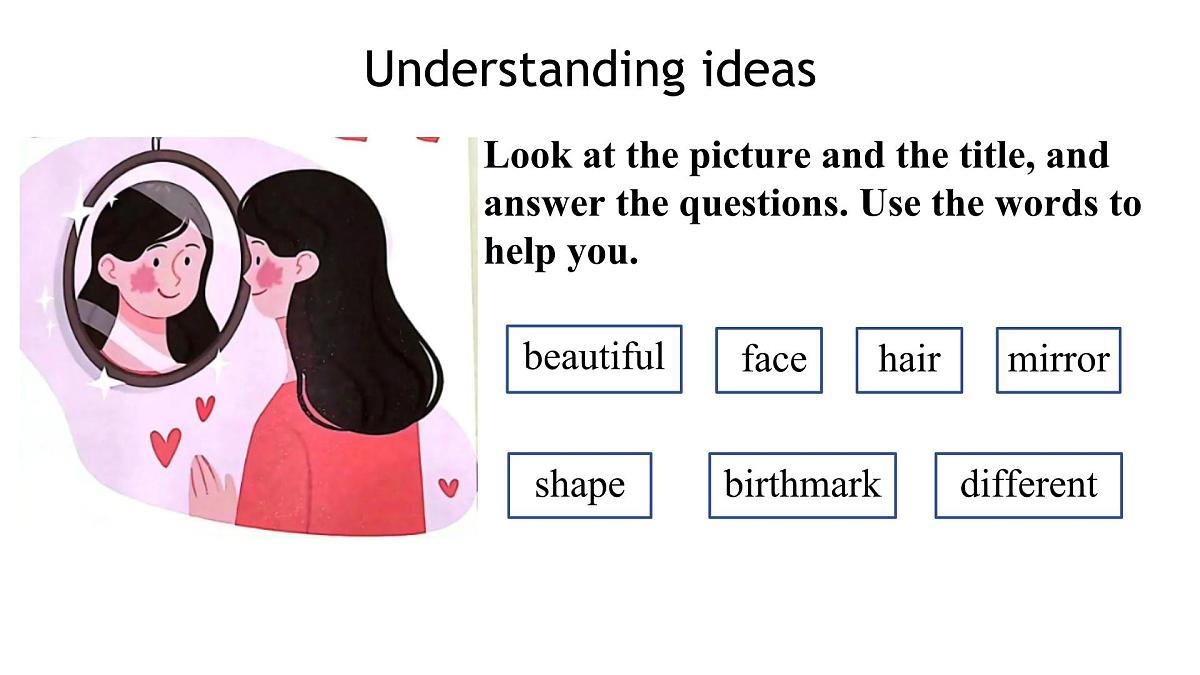 Understanding ideas

Look at the picture and the title, and answer the questions. Use the words to help you.

beautiful face hair mirror

shape birthmark different